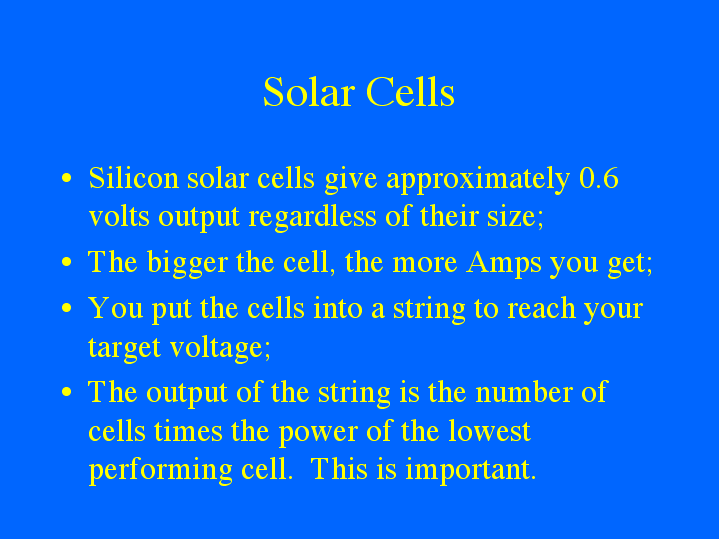 Solar Cells

• Silicon solar cells give approximately 0.6 volts output regardless of their size;

• The bigger the cell, the more Amps you get;

• You put the cells into a string to reach your target voltage;

• The output of the string is the number of cells times the power of the lowest performing cell. This is important.